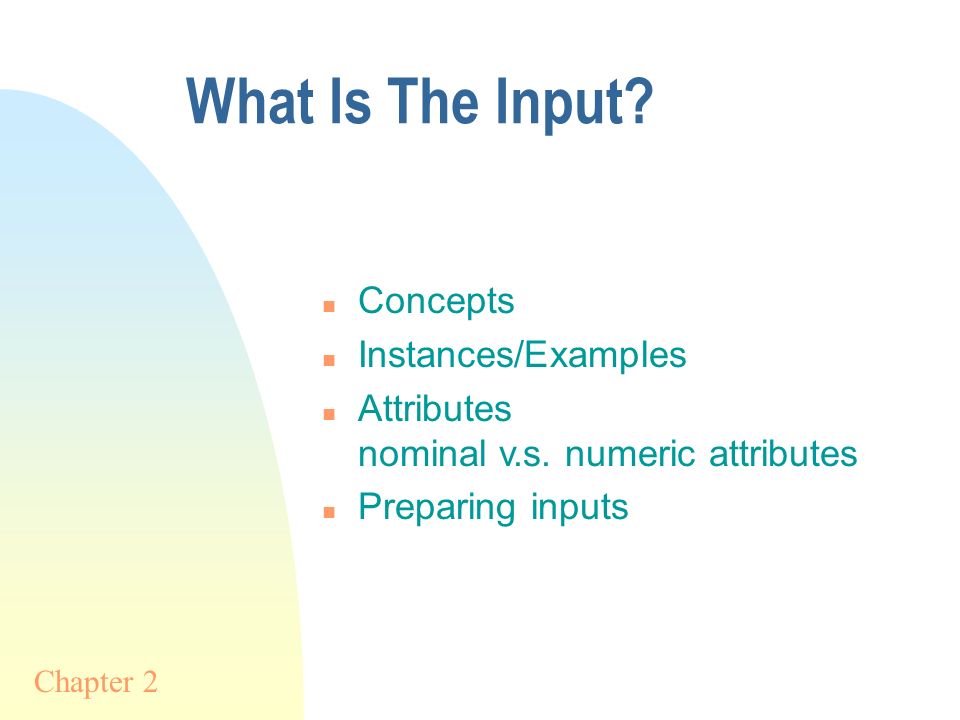 What Is The Input?

- Concepts
- Instances/Examples
- Attributes
nominal v.s. numeric attributes
- Preparing inputs

Chapter 2